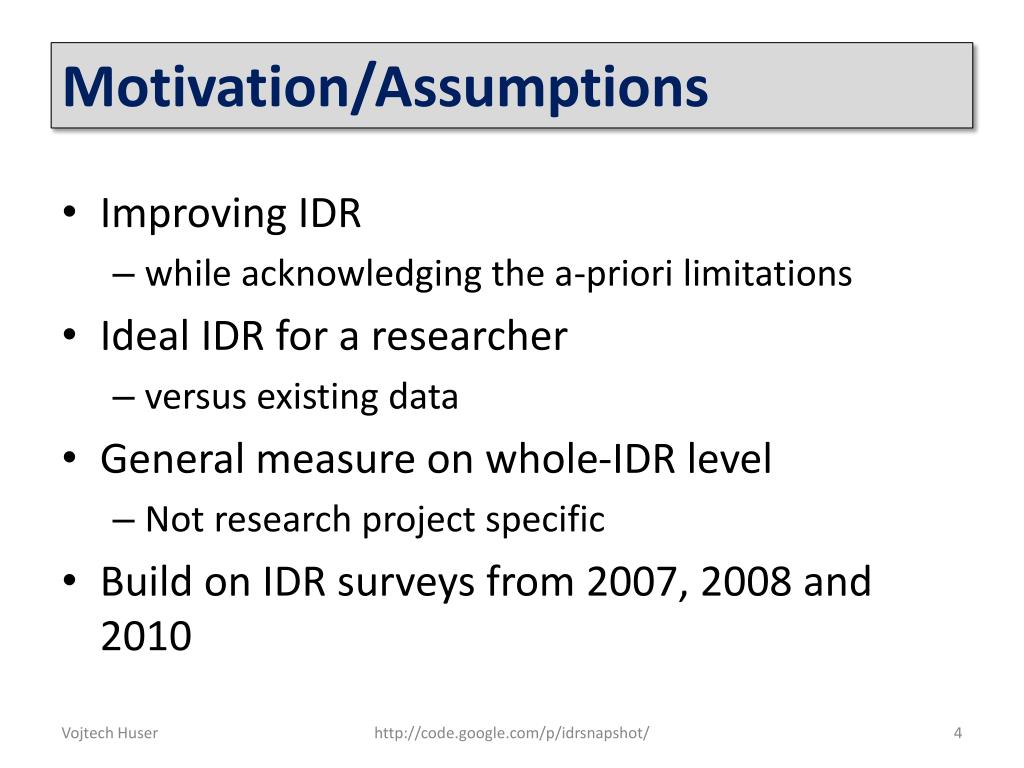 Motivation/Assumptions

• Improving IDR
– while acknowledging the a-priori limitations
• Ideal IDR for a researcher
– versus existing data
• General measure on whole-IDR level
– Not research project specific
• Build on IDR surveys from 2007, 2008 and 2010

Vojtech Huser http://code.google.com/p/idrsnapshot/ 4